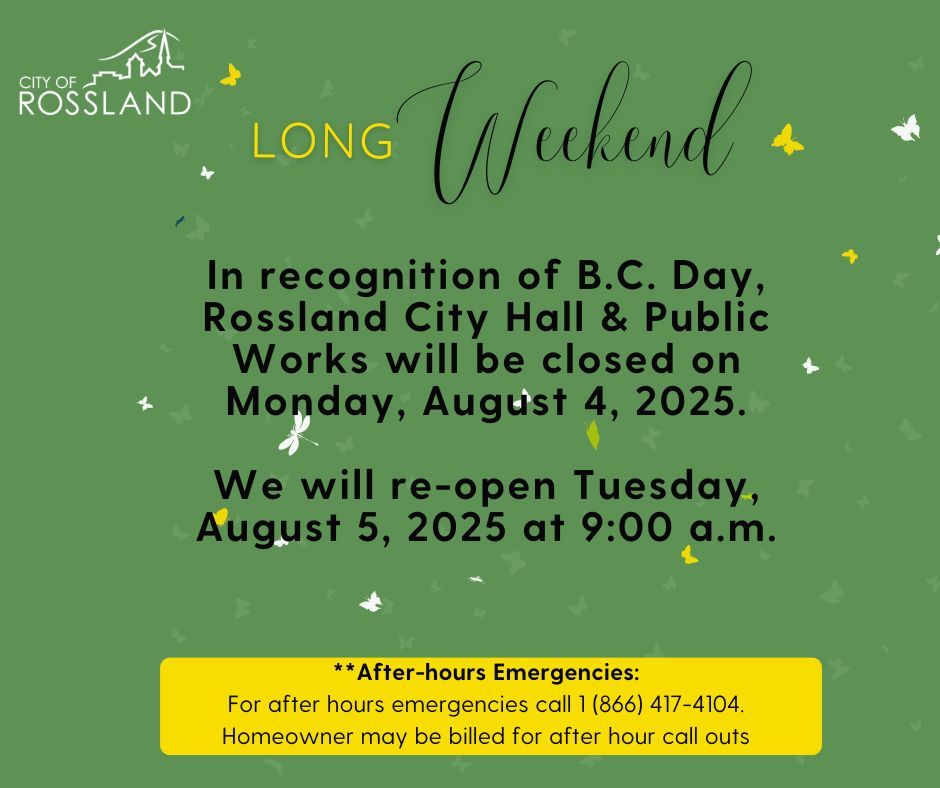 CITY OF
ROSSLAND

LONG Weekend

In recognition of B.C. Day, Rossland City Hall & Public Works will be closed on Monday, August 4, 2025.

We will re-open Tuesday, August 5, 2025 at 9:00 a.m.

**After-hours Emergencies:
For after hours emergencies call 1 (866) 417-4104.
Homeowner may be billed for after hour call outs